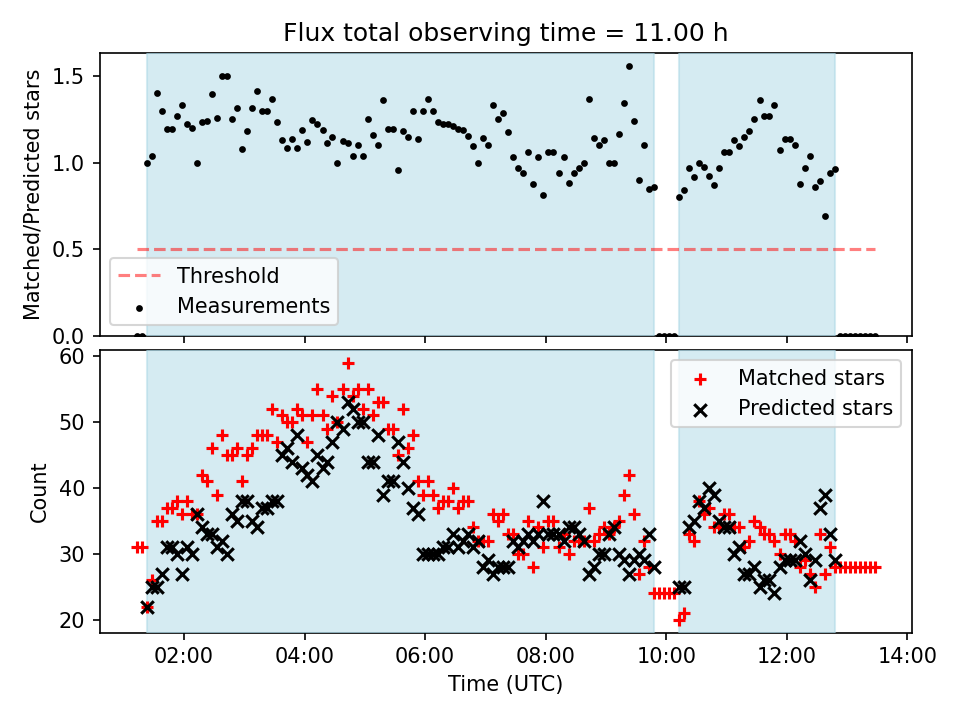 Flux total observing time = 11.00 h

Matched/Predicted stars

1.5
1.0
0.5
0.0

Threshold
Measurements

Count

60
50
40
30
20

Matched stars
Predicted stars

02:00 04:00 06:00 08:00 10:00 12:00 14:00

Time (UTC)